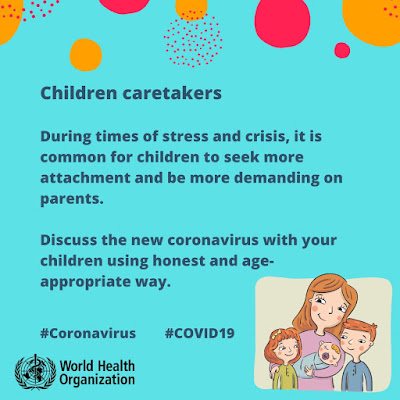 Children caretakers

During times of stress and crisis, it is common for children to seek more attachment and be more demanding on parents.

Discuss the new coronavirus with your children using honest and age-appropriate way.

#Coronavirus #COVID19

World Health Organization